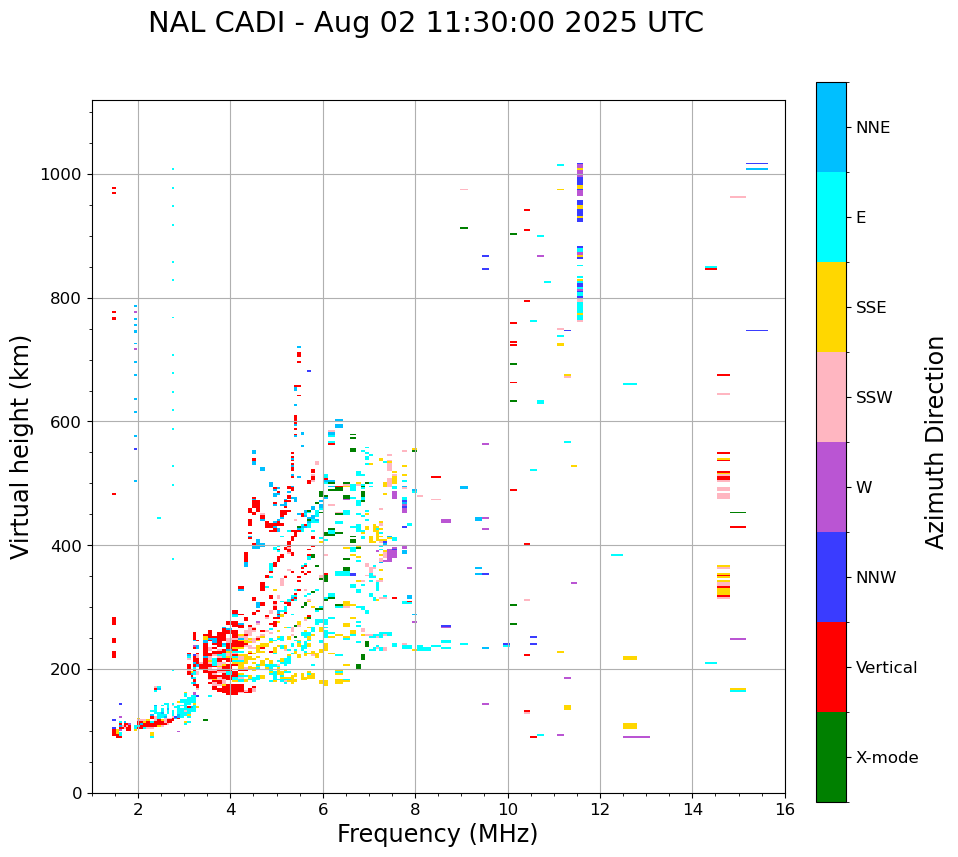 NAL CADI - Aug 02 11:30:00 2025 UTC

Virtual height (km)

1000
800
600
400
200
0

2
4
6
8
10
12
14
16

Frequency (MHz)

NNE
E
SSE
SSW
W
NNW
Vertical
X-mode

Azimuth Direction